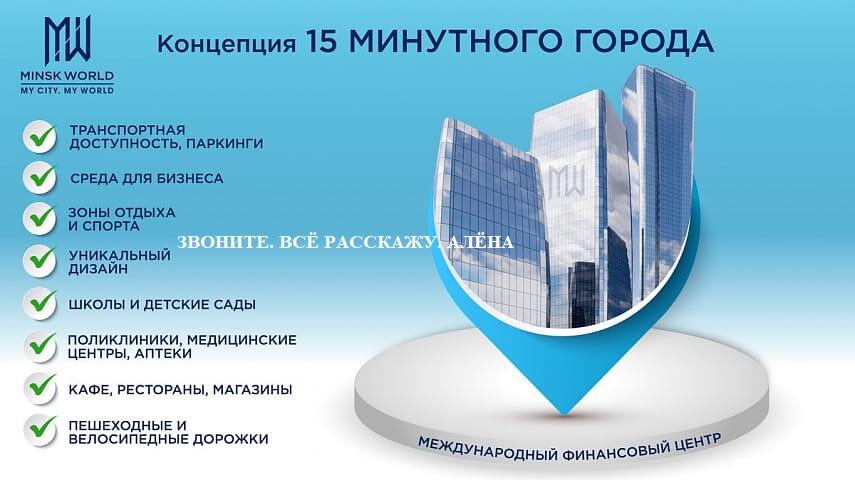 MW
MINSK WORLD
MY CITY. MY WORLD

Концепция 15 МИНУТНОГО ГОРОДА

ТРАНСПОРТНАЯ ДОСТУПНОСТЬ, ПАРКИНГИ

СРЕДА ДЛЯ БИЗНЕСА

ЗОНЫ ОТДЫХА И СПОРТА

УНИКАЛЬНЫЙ ДИЗАЙН

ШКОЛЫ И ДЕТСКИЕ САДЫ

ПОЛИКЛИНИКИ, МЕДИЦИНСКИЕ ЦЕНТРЫ, АПТЕКИ

КАФЕ, РЕСТОРАНЫ, МАГАЗИНЫ

ПЕШЕХОДНЫЕ И ВЕЛОСИПЕДНЫЕ ДОРОЖКИ

ЗВОНИТЕ. ВСЁ РАССКАЖУ. АЛЁНА

MW

МЕЖДУНАРОДНЫЙ ФИНАНСОВЫЙ ЦЕНТР